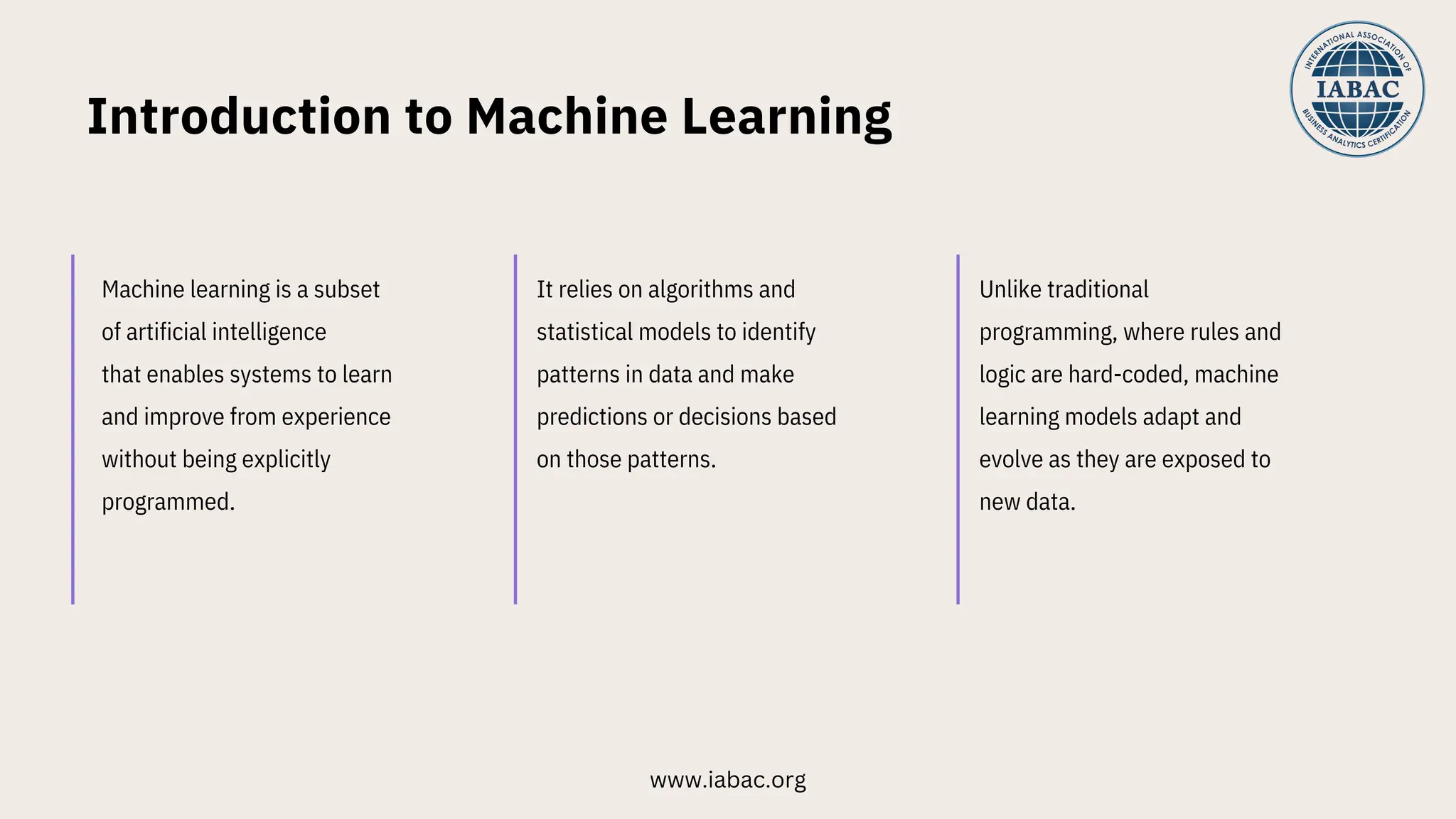 Introduction to Machine Learning

INTERNATIONAL ASSOCIATION OF IABAC BUSINESS ANALYTICS CERTIFICATION

Machine learning is a subset of artificial intelligence that enables systems to learn and improve from experience without being explicitly programmed.

It relies on algorithms and statistical models to identify patterns in data and make predictions or decisions based on those patterns.

Unlike traditional programming, where rules and logic are hard-coded, machine learning models adapt and evolve as they are exposed to new data.

www.iabac.org